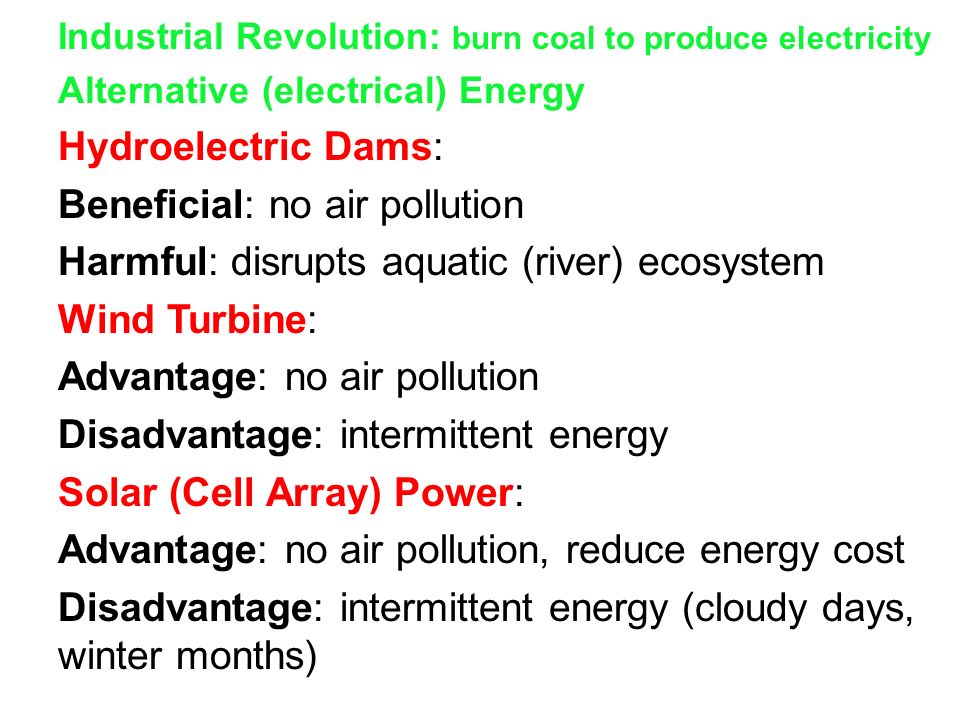 Industrial Revolution: burn coal to produce electricity
Alternative (electrical) Energy
Hydroelectric Dams:
Beneficial: no air pollution
Harmful: disrupts aquatic (river) ecosystem
Wind Turbine:
Advantage: no air pollution
Disadvantage: intermittent energy
Solar (Cell Array) Power:
Advantage: no air pollution, reduce energy cost
Disadvantage: intermittent energy (cloudy days, winter months)